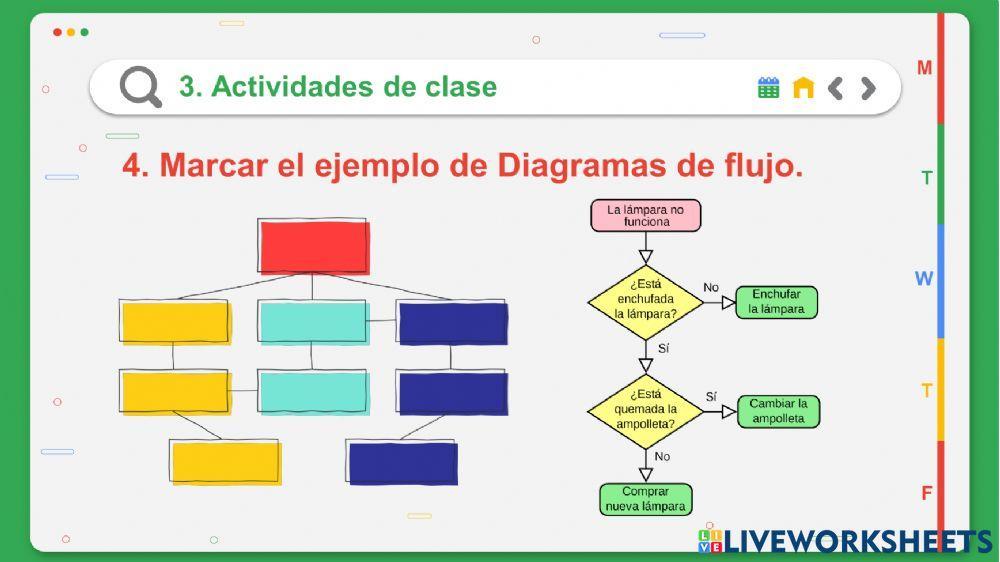 3. Actividades de clase

M
T
W
T
F

4. Marcar el ejemplo de Diagramas de flujo.

La lámpara no funciona

¿Está enchufada la lámpara?

No

Enchufar la lámpara

Sí

¿Está quemada la ampolleta?

Sí

Cambiar la ampolleta

No

Comprar nueva lámpara

LIVEWORKSHEETS